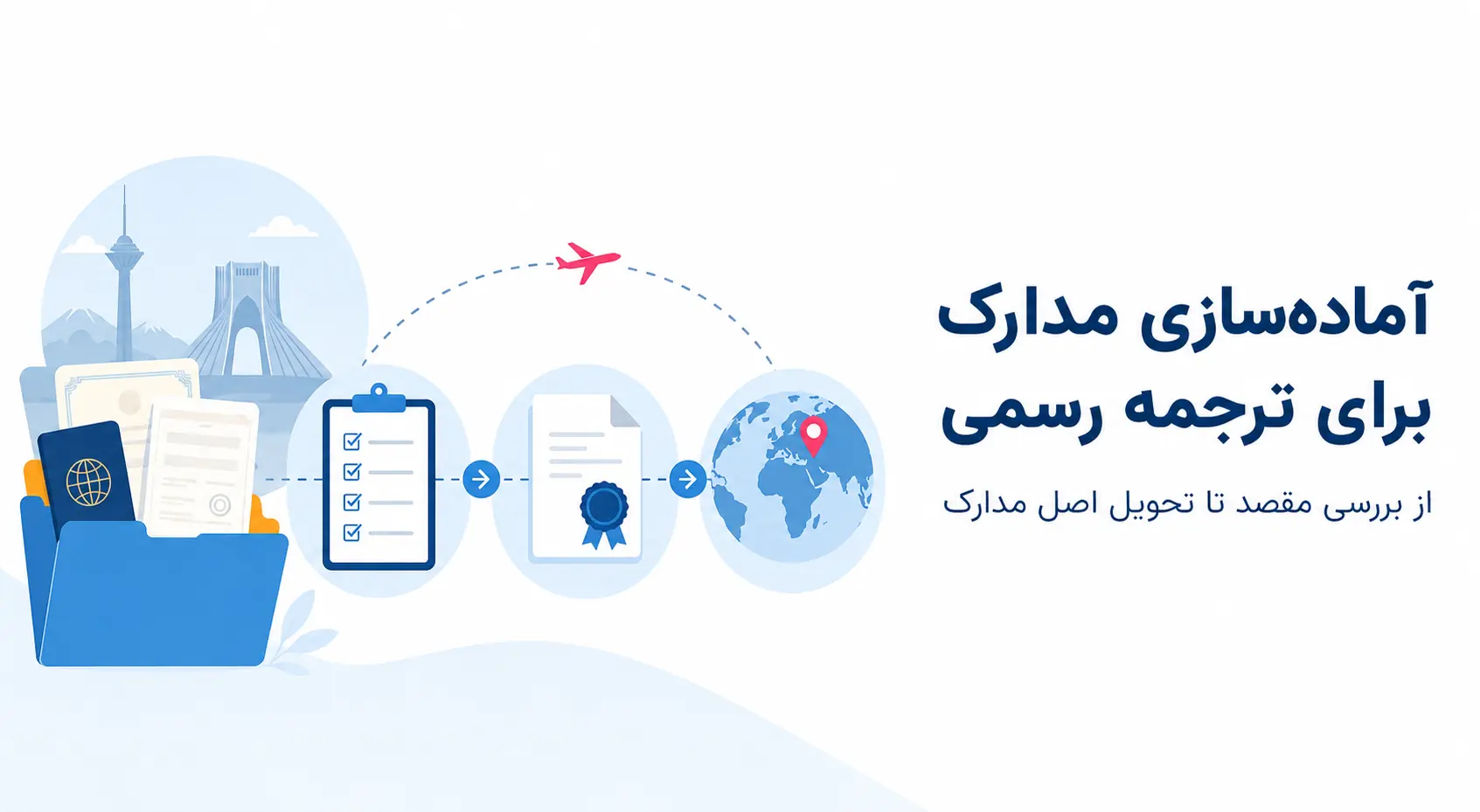 آماده‌سازی مدارک
برای ترجمه رسمی

از بررسی مقصد تا تحویل اصل مدارک